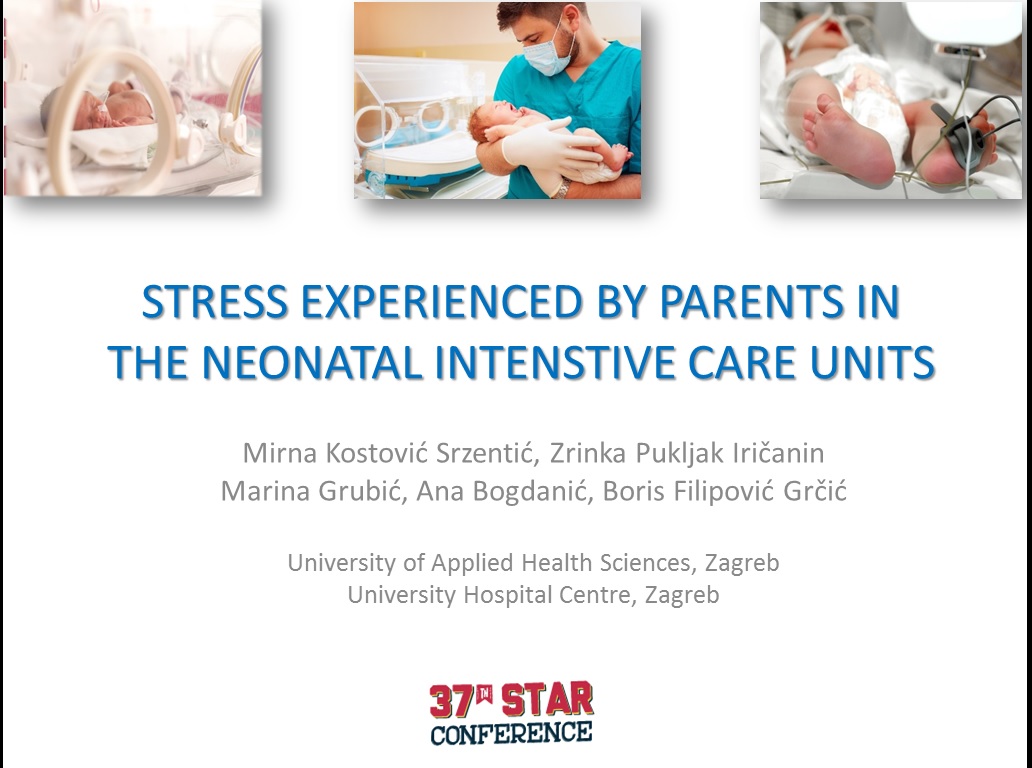 STRESS EXPERIENCED BY PARENTS IN THE NEONATAL INTENSTIVE CARE UNITS

Mirna Kostović Srzentić, Zrinka Pukljak Iričanin
Marina Grubić, Ana Bogdanić, Boris Filipović Grčić

University of Applied Health Sciences, Zagreb
University Hospital Centre, Zagreb

37TH STAR CONFERENCE